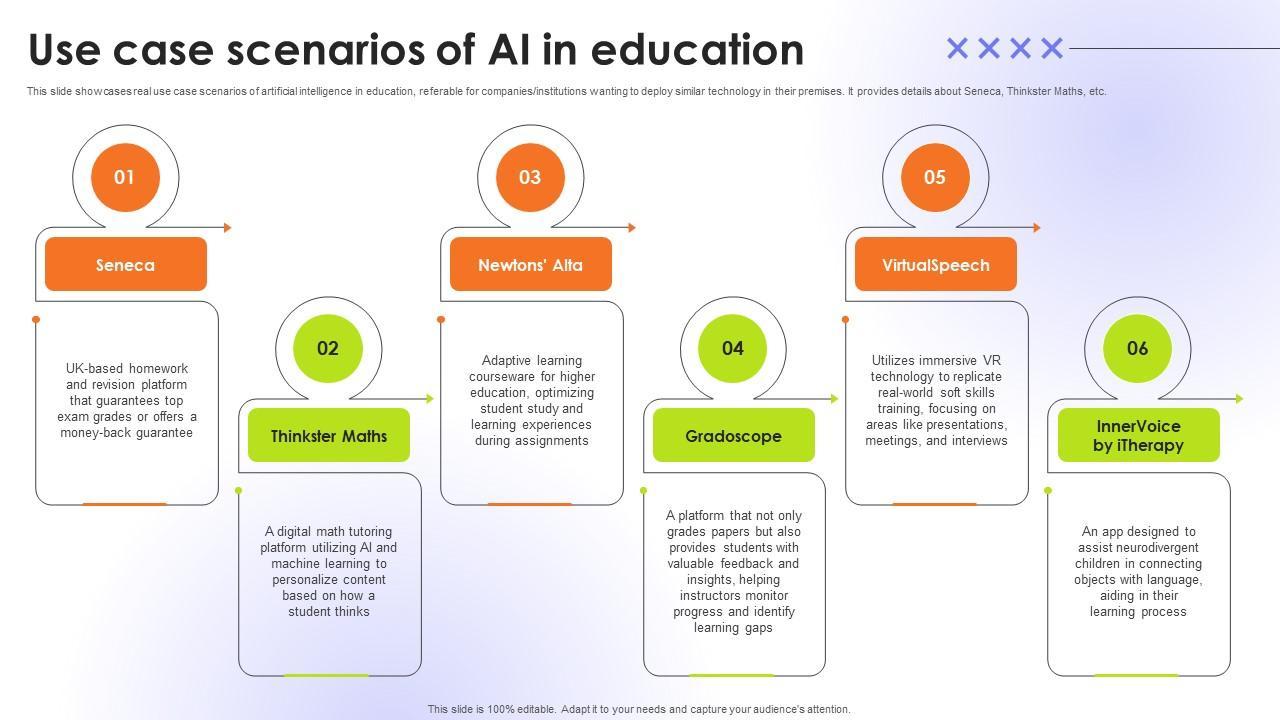 Use case scenarios of AI in education

This slide showcases real use case scenarios of artificial intelligence in education, referable for companies/institutions wanting to deploy similar technology in their premises. It provides details about Seneca, Thinkster Maths, etc.

01

Seneca

UK-based homework and revision platform that guarantees top exam grades or offers a money-back guarantee

02

Thinkster Maths

A digital math tutoring platform utilizing AI and machine learning to personalize content based on how a student thinks

03

Newtons' Alta

Adaptive learning courseware for higher education, optimizing student study and learning experiences during assignments

04

Gradoscope

A platform that not only grades papers but also provides students with valuable feedback and insights, helping instructors monitor progress and identify learning gaps

05

VirtualSpeech

Utilizes immersive VR technology to replicate real-world soft skills training, focusing on areas like presentations, meetings, and interviews

06

InnerVoice by iTherapy

An app designed to assist neurodivergent children in connecting objects with language, aiding in their learning process

This slide is 100% editable. Adapt it to your needs and capture your audience's attention.